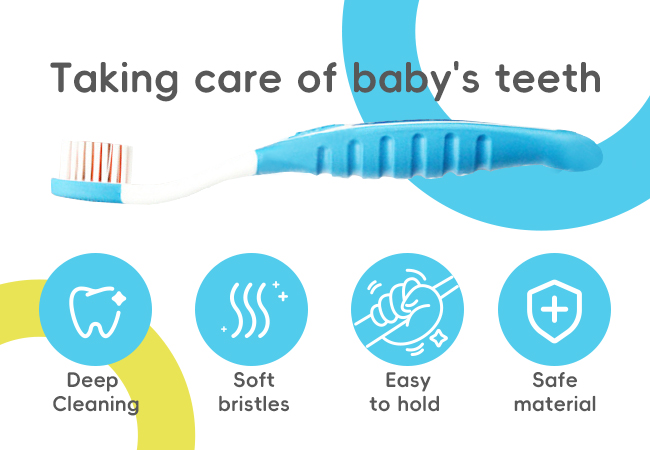 Taking care of baby's teeth

Deep Cleaning

Soft bristles

Easy to hold

Safe material